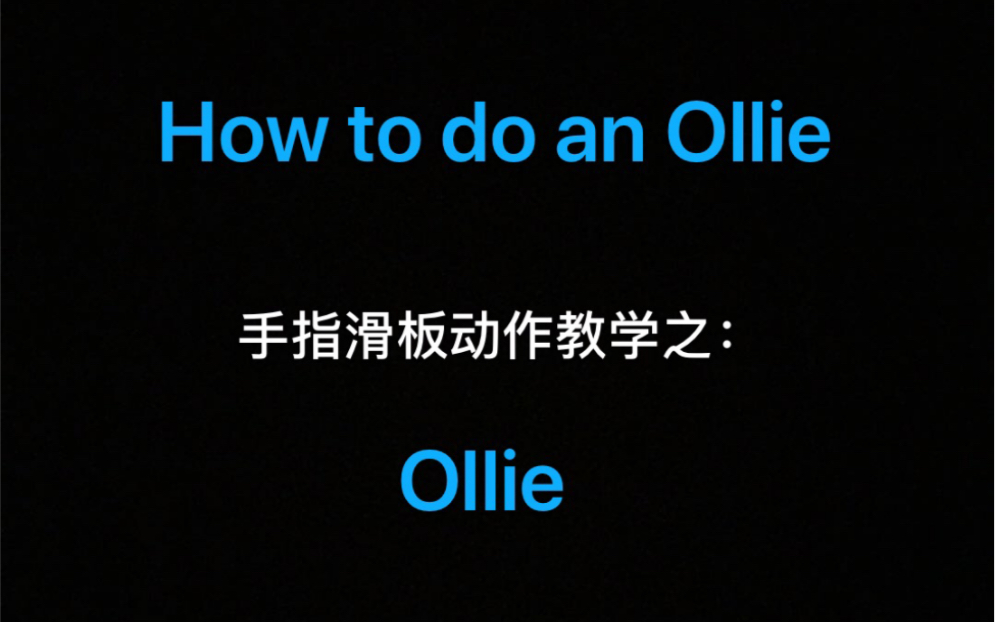 How to do an Ollie

手指滑板动作教学之：

Ollie